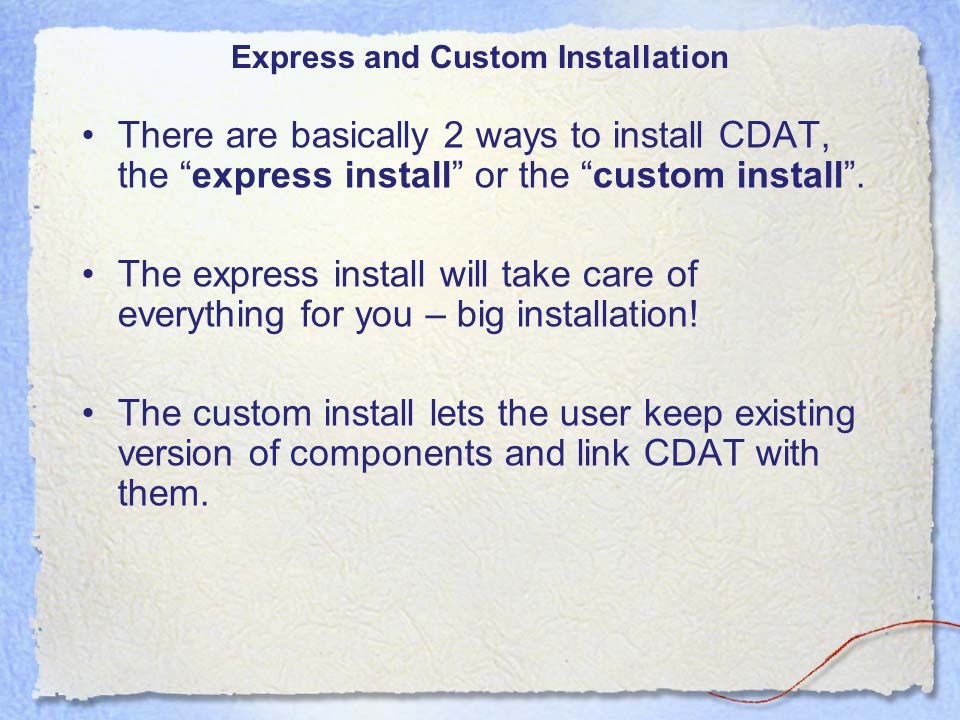 Express and Custom Installation

• There are basically 2 ways to install CDAT, the “express install” or the “custom install”.

• The express install will take care of everything for you – big installation!

• The custom install lets the user keep existing version of components and link CDAT with them.